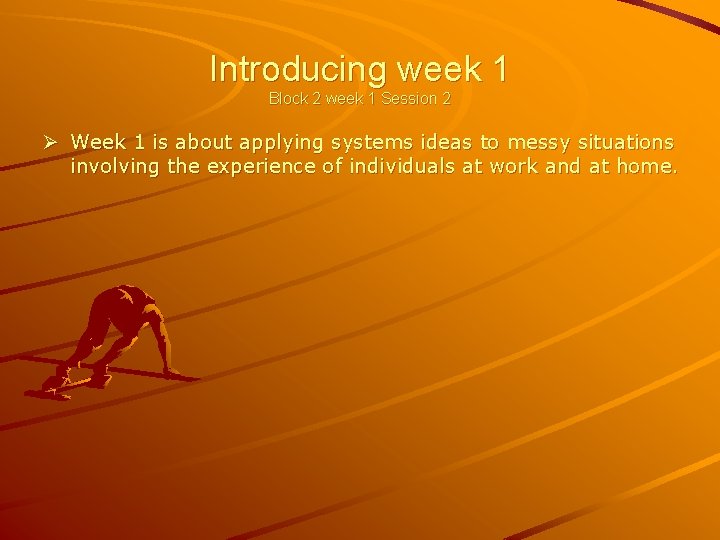 Introducing week 1
Block 2 week 1 Session 2

➢ Week 1 is about applying systems ideas to messy situations involving the experience of individuals at work and at home.